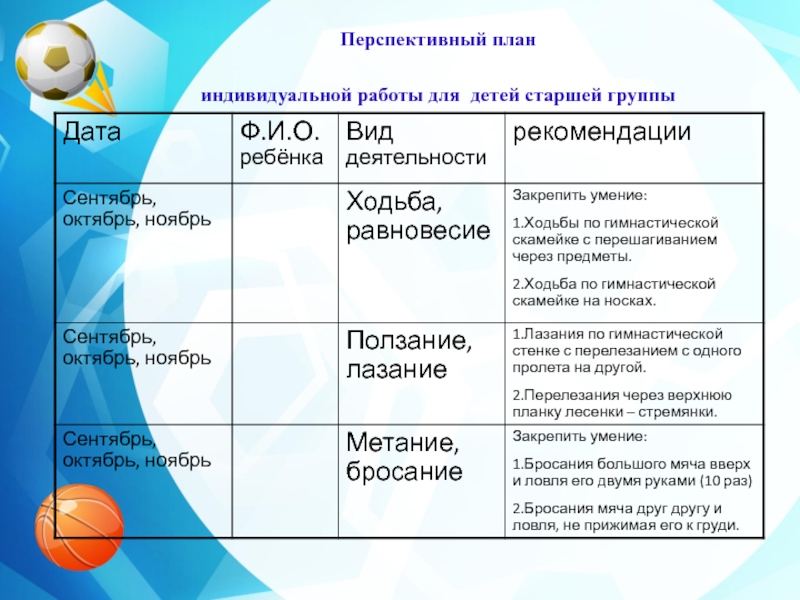 Перспективный план

индивидуальной работы для детей старшей группы

| Дата | Ф.И.О. ребёнка | Вид деятельности | рекомендации |
|---|---|---|---|
| Сентябрь, октябрь, ноябрь | | Ходьба, равновесие | Закрепить умение: 1.Ходьбы по гимнастической скамейке с перешагиванием через предметы. 2.Ходьба по гимнастической скамейке на носках. |
| Сентябрь, октябрь, ноябрь | | Ползание, лазание | 1.Лазания по гимнастической стенке с перелезанием с одного пролета на другой. 2.Перелезания через верхнюю планку лесенки – стремянки. |
| Сентябрь, октябрь, ноябрь | | Метание, бросание | Закрепить умение: 1.Бросания большого мяча вверх и ловля его двумя руками (10 раз) 2.Бросания мяча друг другу и ловля, не прижимая его к груди. |